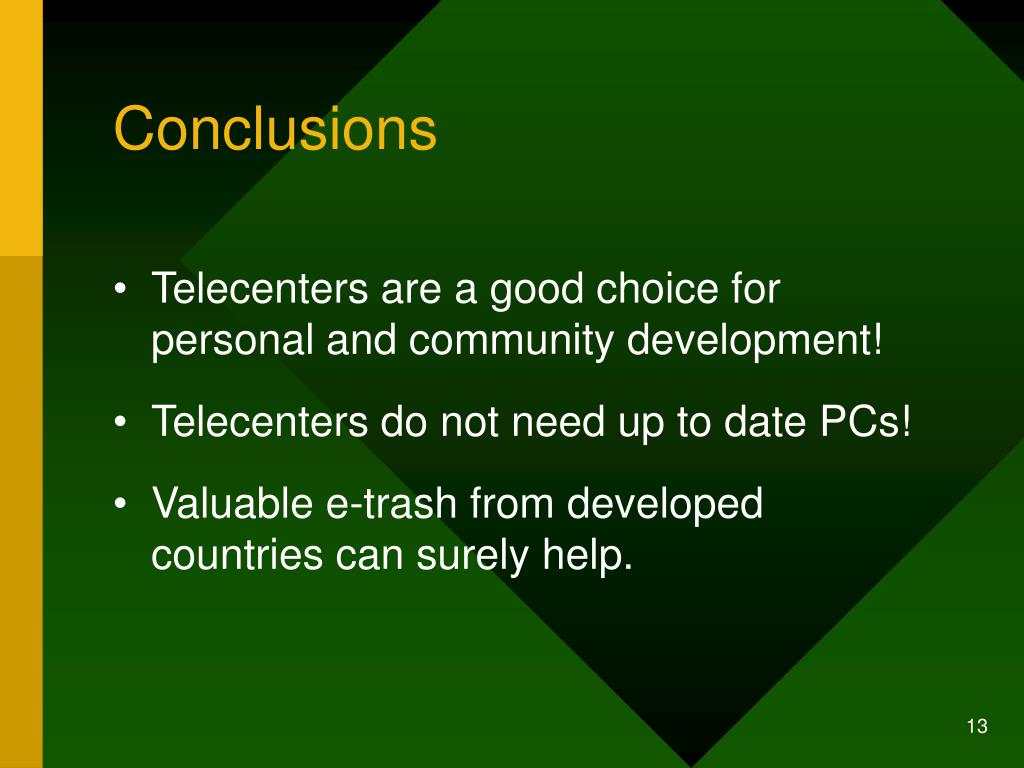 Conclusions

• Telecenters are a good choice for personal and community development!

• Telecenters do not need up to date PCs!

• Valuable e-trash from developed countries can surely help.

13